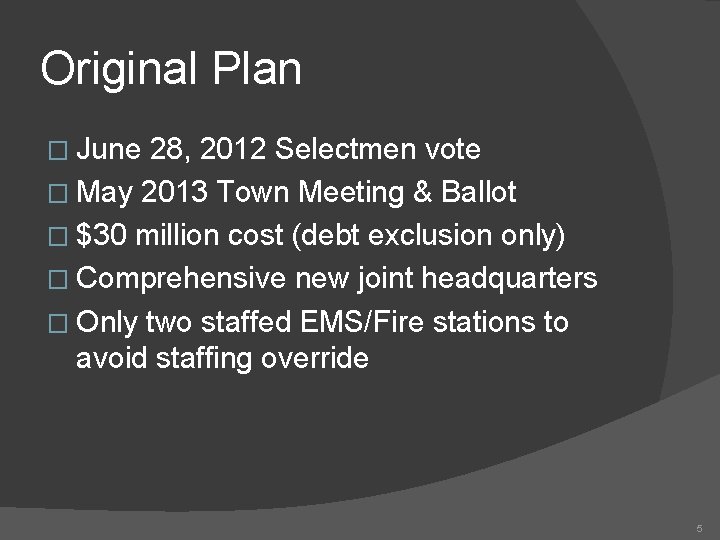 Original Plan

□ June 28, 2012 Selectmen vote
□ May 2013 Town Meeting & Ballot
□ \$30 million cost (debt exclusion only)
□ Comprehensive new joint headquarters
□ Only two staffed EMS/Fire stations to avoid staffing override

5